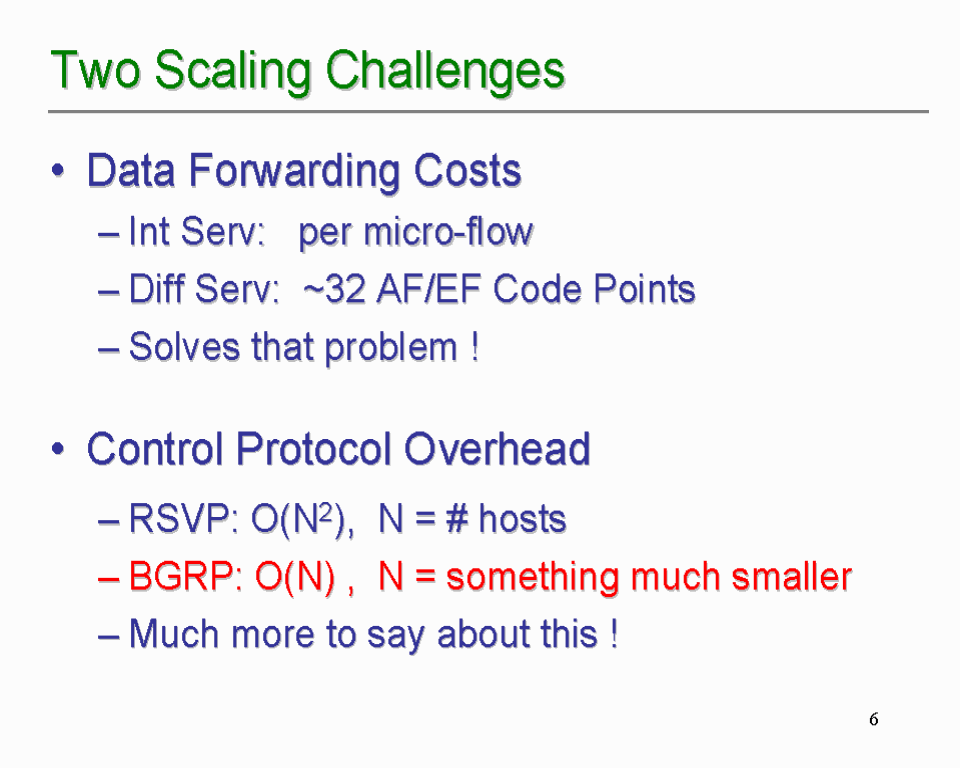 Two Scaling Challenges

• Data Forwarding Costs
– Int Serv: per micro-flow
– Diff Serv: ~32 AF/EF Code Points
– Solves that problem !

• Control Protocol Overhead
– RSVP: $O(N^2)$, N = # hosts
– BGRP: O(N) , N = something much smaller
– Much more to say about this !

6